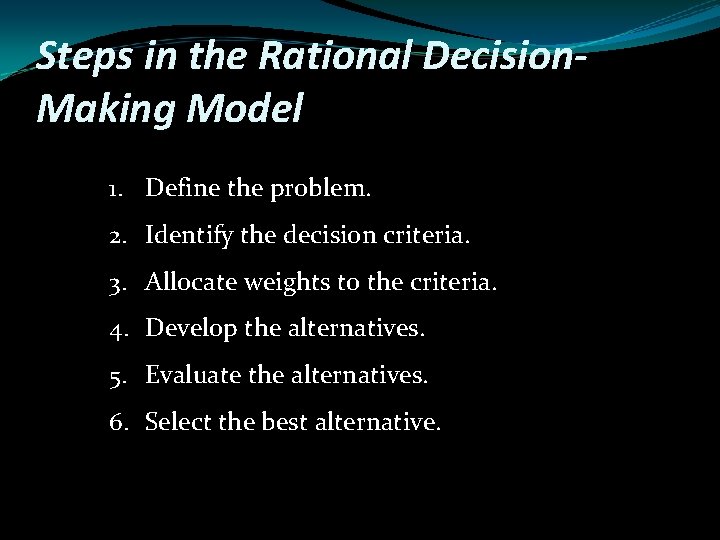 Steps in the Rational Decision-Making Model

1. Define the problem.
2. Identify the decision criteria.
3. Allocate weights to the criteria.
4. Develop the alternatives.
5. Evaluate the alternatives.
6. Select the best alternative.